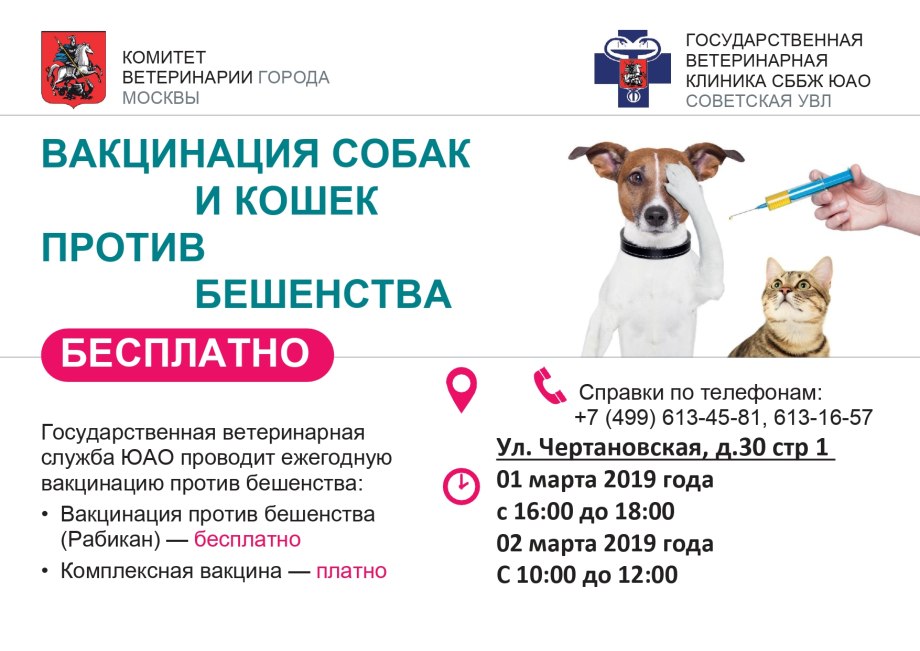 КОМИТЕТ ВЕТЕРИНАРИИ ГОРОДА МОСКВЫ

ГОСУДАРСТВЕННАЯ ВЕТЕРИНАРНАЯ КЛИНИКА СББЖ ЮАО СОВЕТСКАЯ УВЛ

ВАКЦИНАЦИЯ СОБАК И КОШЕК ПРОТИВ БЕШЕНСТВА

БЕСПЛАТНО

Государственная ветеринарная служба ЮАО проводит ежегодную вакцинацию против бешенства:

• Вакцинация против бешенства (Рабикан) — бесплатно

• Комплексная вакцина — платно

Справки по телефонам: +7 (499) 613-45-81, 613-16-57

Ул. Чертановская, д.30 стр 1

01 марта 2019 года
с 16:00 до 18:00
02 марта 2019 года
С 10:00 до 12:00